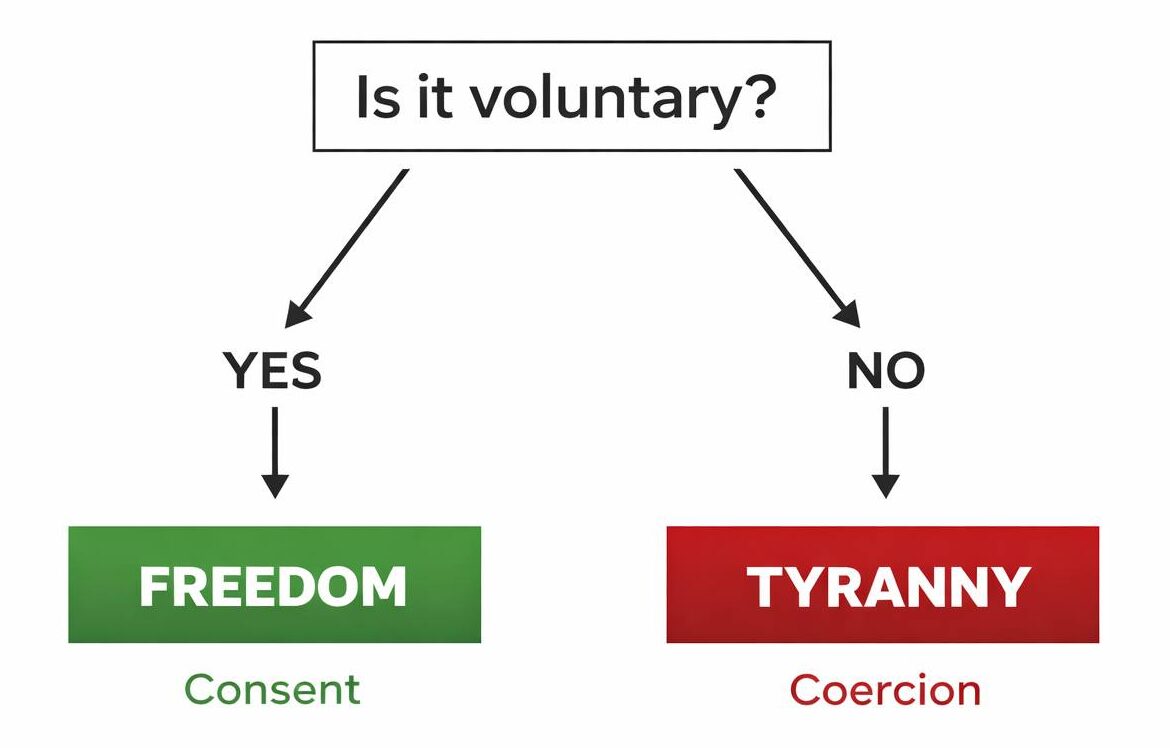 Is it voluntary?

YES

NO

FREEDOM

Consent

TYRANNY

Coercion